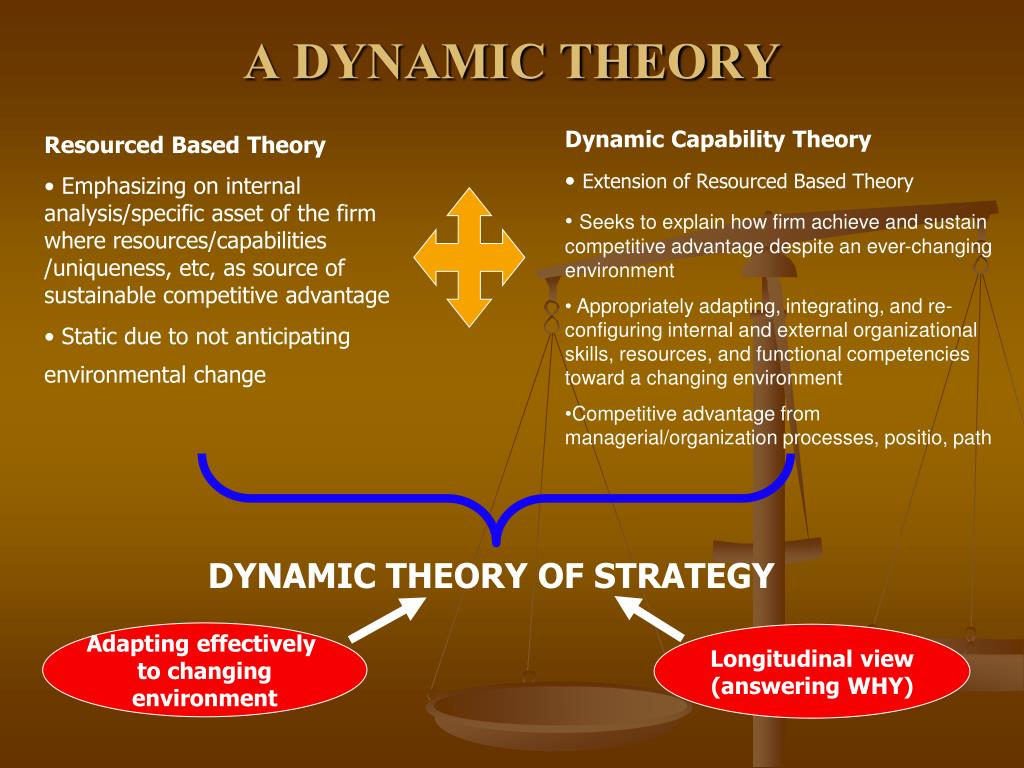 A DYNAMIC THEORY

Resourced Based Theory

• Emphasizing on internal analysis/specific asset of the firm where resources/capabilities /uniqueness, etc, as source of sustainable competitive advantage

• Static due to not anticipating environmental change

Dynamic Capability Theory

• Extension of Resourced Based Theory

• Seeks to explain how firm achieve and sustain competitive advantage despite an ever-changing environment

• Appropriately adapting, integrating, and re-configuring internal and external organizational skills, resources, and functional competencies toward a changing environment

•Competitive advantage from managerial/organization processes, positio, path

DYNAMIC THEORY OF STRATEGY

Adapting effectively to changing environment

Longitudinal view (answering WHY)